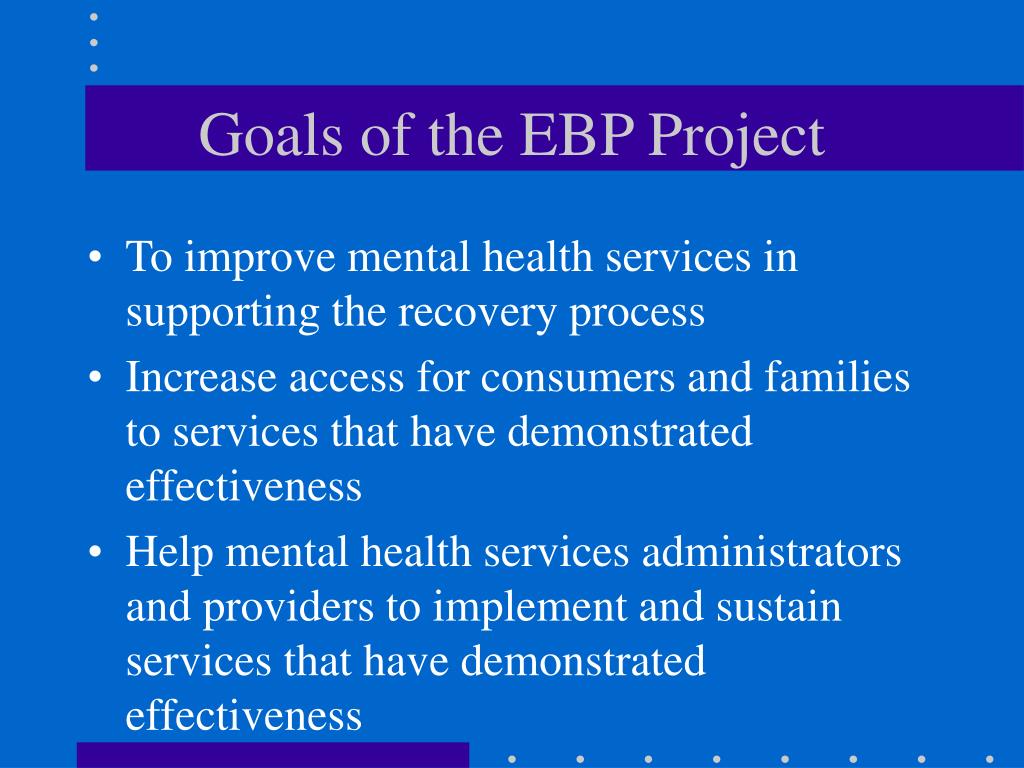 Goals of the EBP Project

• To improve mental health services in supporting the recovery process
• Increase access for consumers and families to services that have demonstrated effectiveness
• Help mental health services administrators and providers to implement and sustain services that have demonstrated effectiveness